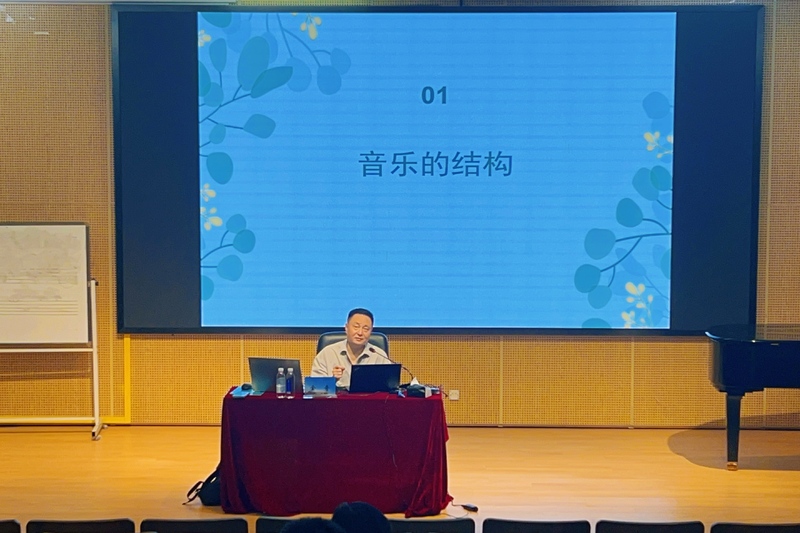 01

音乐的结构